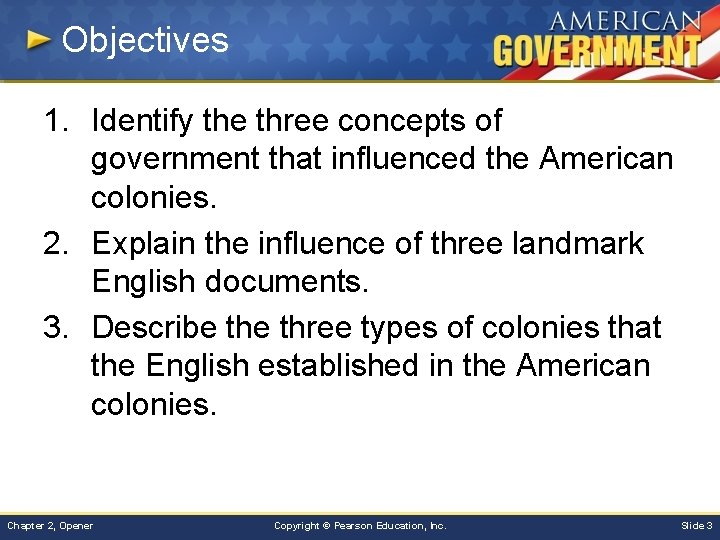 Objectives

AMERICAN GOVERNMENT

1. Identify the three concepts of government that influenced the American colonies.

2. Explain the influence of three landmark English documents.

3. Describe the three types of colonies that the English established in the American colonies.

Chapter 2, Opener

Copyright © Pearson Education, Inc.

Slide 3